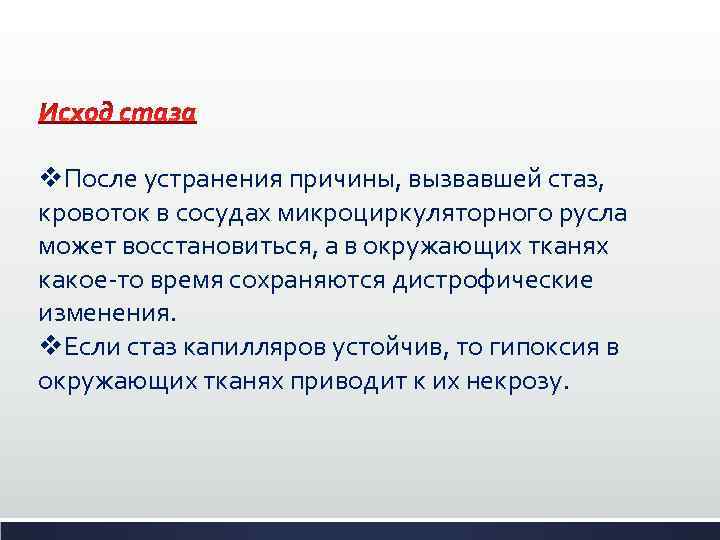 Исход стаза

❖После устранения причины, вызвавшей стаз, кровоток в сосудах микроциркуляторного русла может восстановиться, а в окружающих тканях какое-то время сохраняются дистрофические изменения.
❖Если стаз капилляров устойчив, то гипоксия в окружающих тканях приводит к их некрозу.